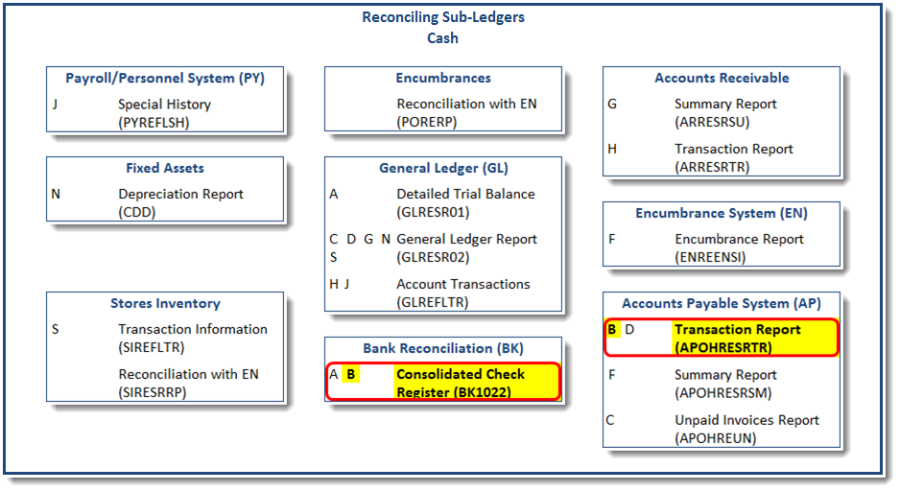 Reconciling Sub-Ledgers
Cash

Payroll/Personnel System (PY)
J Special History (PYREFLSH)

Fixed Assets
N Depreciation Report (CDD)

Stores Inventory
S Transaction Information (SIREFLTR)
Reconciliation with EN (SIRESRRP)

Encumbrances
Reconciliation with EN (PORERP)

General Ledger (GL)
A Detailed Trial Balance (GLRESR01)
C D G N S General Ledger Report (GLRESR02)
H J Account Transactions (GLREFLTR)

Bank Reconciliation (BK)
A B Consolidated Check Register (BK1022)

Accounts Receivable
G Summary Report (ARRESRSU)
H Transaction Report (ARRESRTR)

Encumbrance System (EN)
F Encumbrance Report (ENREENSI)

Accounts Payable System (AP)
B D Transaction Report (APOHRESRTR)
F Summary Report (APOHRESRSM)
C Unpaid Invoices Report (APOHREUN)